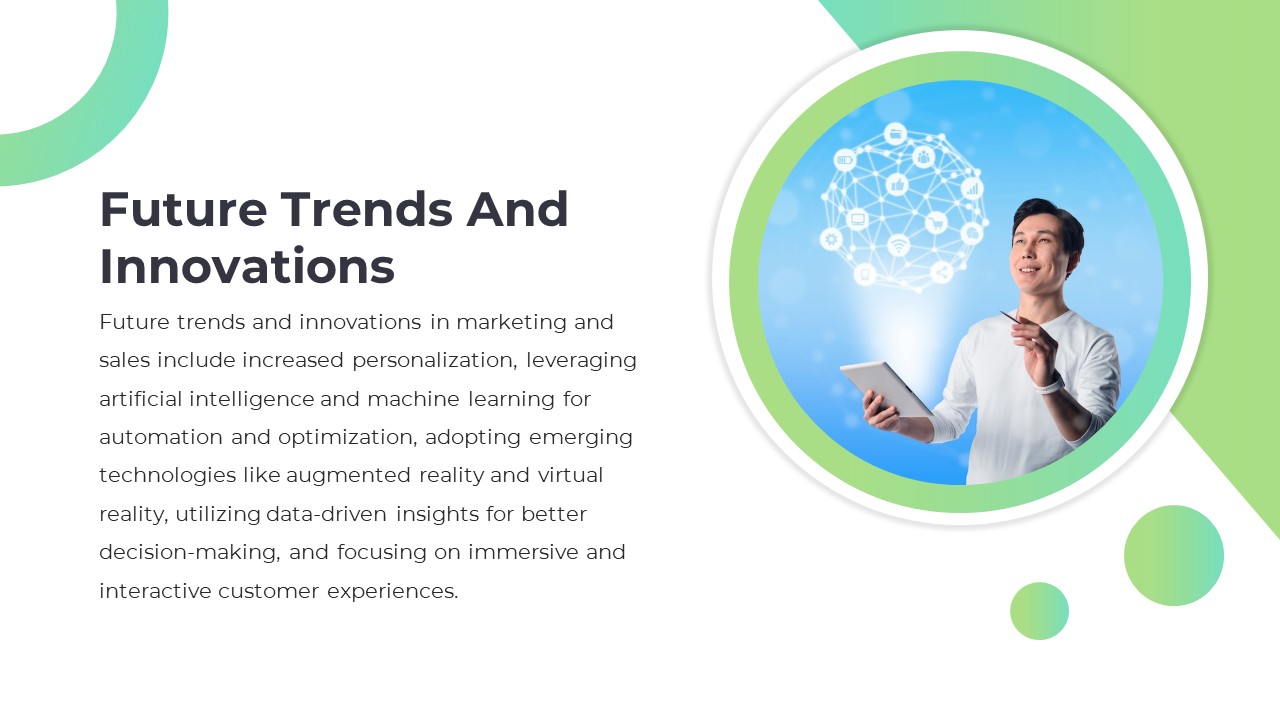 Future Trends And Innovations

Future trends and innovations in marketing and sales include increased personalization, leveraging artificial intelligence and machine learning for automation and optimization, adopting emerging technologies like augmented reality and virtual reality, utilizing data-driven insights for better decision-making, and focusing on immersive and interactive customer experiences.